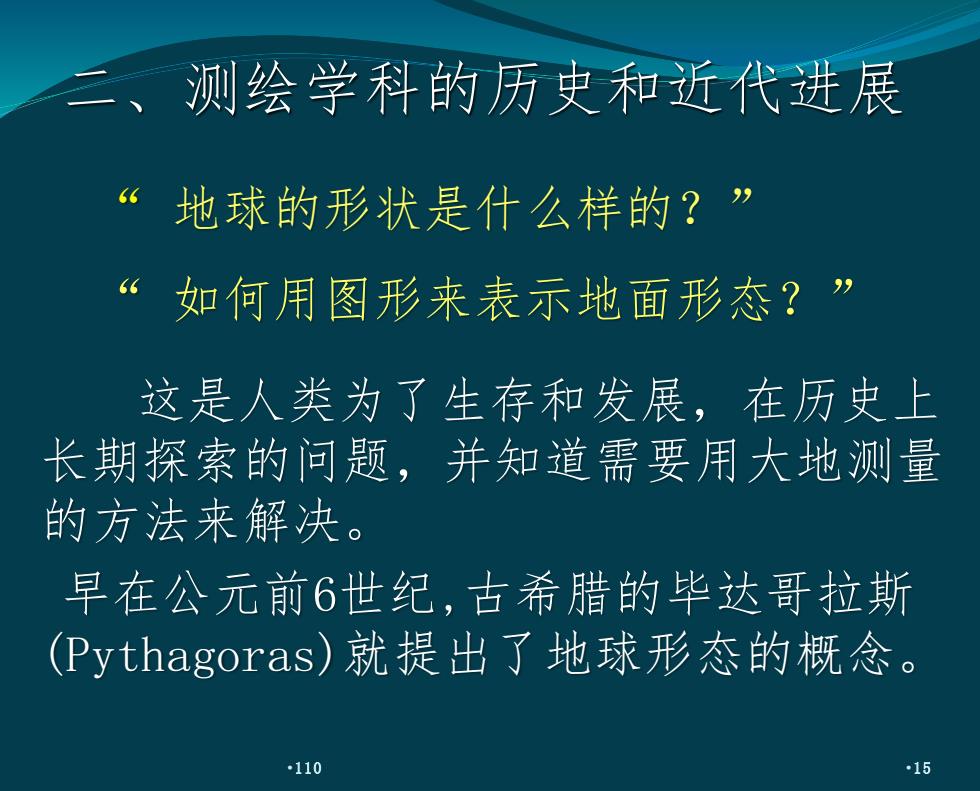 二、测绘学科的历史和近代进展

“ 地球的形状是什么样的？”

“ 如何用图形来表示地面形态？”

这是人类为了生存和发展，在历史上长期探索的问题，并知道需要用大地测量的方法来解决。

早在公元前6世纪,古希腊的毕达哥拉斯(Pythagoras)就提出了地球形态的概念。

•110

•15